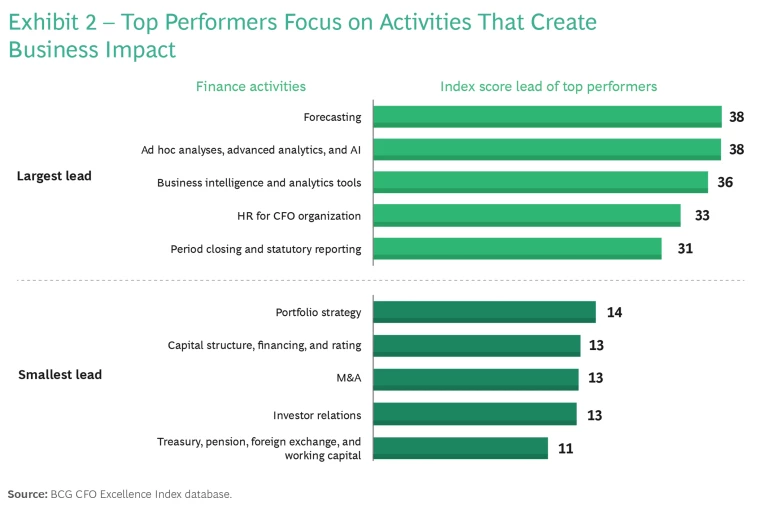 Exhibit 2 – Top Performers Focus on Activities That Create Business Impact

Finance activities

Index score lead of top performers

Largest lead

Forecasting 38

Ad hoc analyses, advanced analytics, and AI 38

Business intelligence and analytics tools 36

HR for CFO organization 33

Period closing and statutory reporting 31

Smallest lead

Portfolio strategy 14

Capital structure, financing, and rating 13

M&A 13

Investor relations 13

Treasury, pension, foreign exchange, and working capital 11

Source: BCG CFO Excellence Index database.